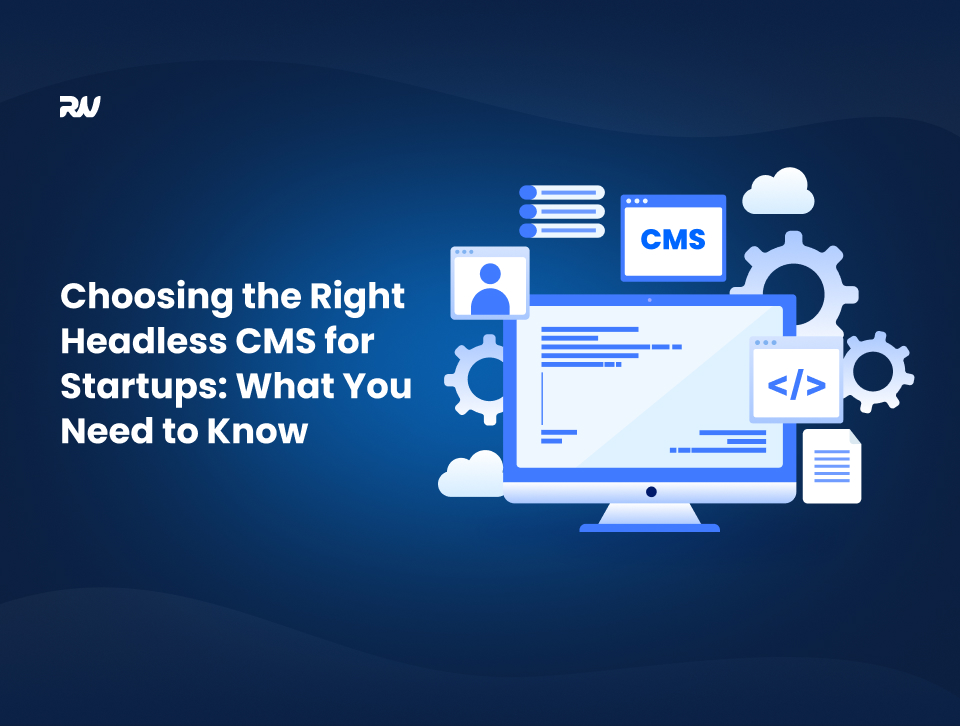 RW

Choosing the Right Headless CMS for Startups: What You Need to Know

CMS

</>